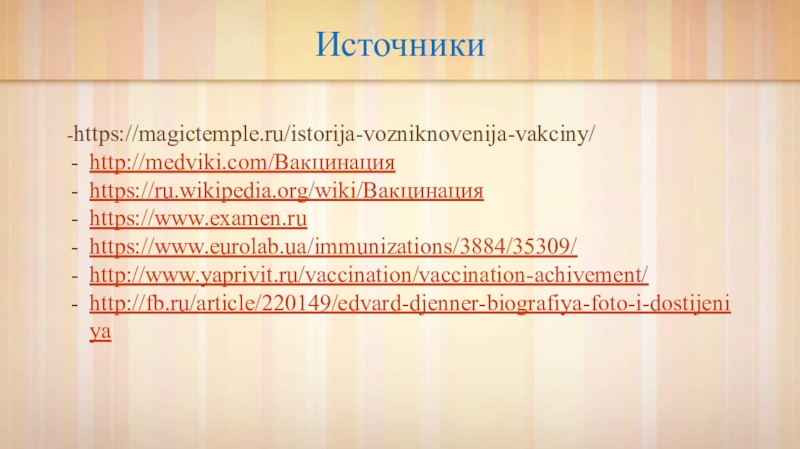 Источники

-https://magictemple.ru/istorija-vozniknovenija-vakciny/
- http://medviki.com/Вакцинация
- https://ru.wikipedia.org/wiki/Вакцинация
- https://www.examen.ru
- https://www.eurolab.ua/immunizations/3884/35309/
- http://www.yaprivit.ru/vaccination/vaccination-achivement/
- http://fb.ru/article/220149/edvard-djenner-biografiya-foto-i-dostijeniya